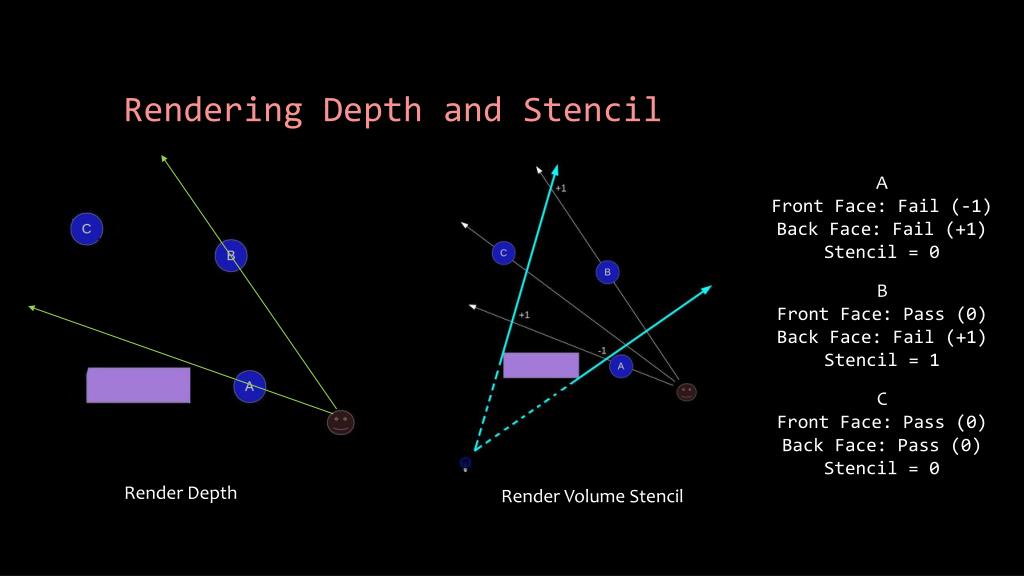 Rendering Depth and Stencil

C

B

A

Render Depth

+1

C

B

+1

-1

A

Render Volume Stencil

A
Front Face: Fail (-1)
Back Face: Fail (+1)
Stencil = 0

B
Front Face: Pass (0)
Back Face: Fail (+1)
Stencil = 1

C
Front Face: Pass (0)
Back Face: Pass (0)
Stencil = 0